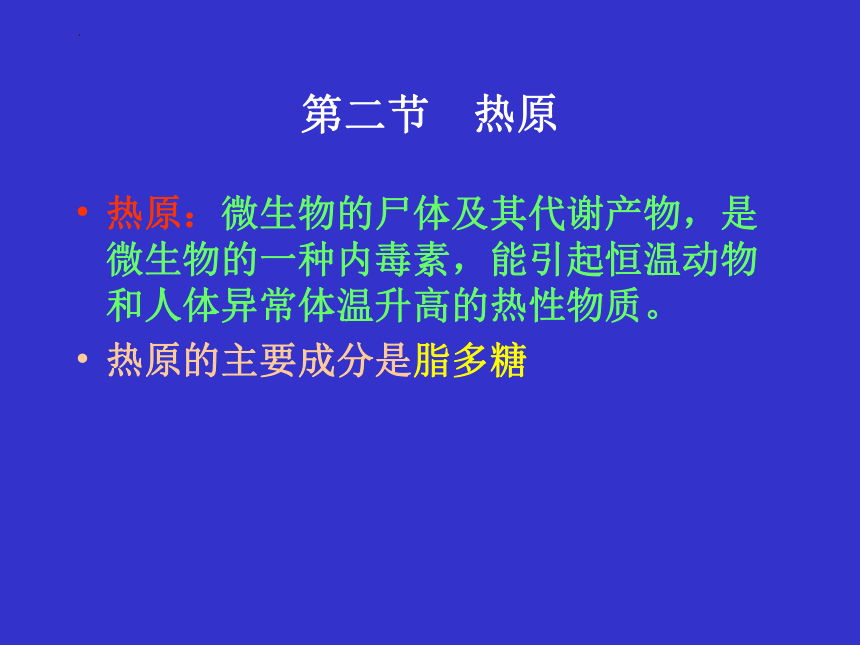 第二节　热原

• 热原：微生物的尸体及其代谢产物，是微生物的一种内毒素，能引起恒温动物和人体异常体温升高的热性物质。

• 热原的主要成分是脂多糖